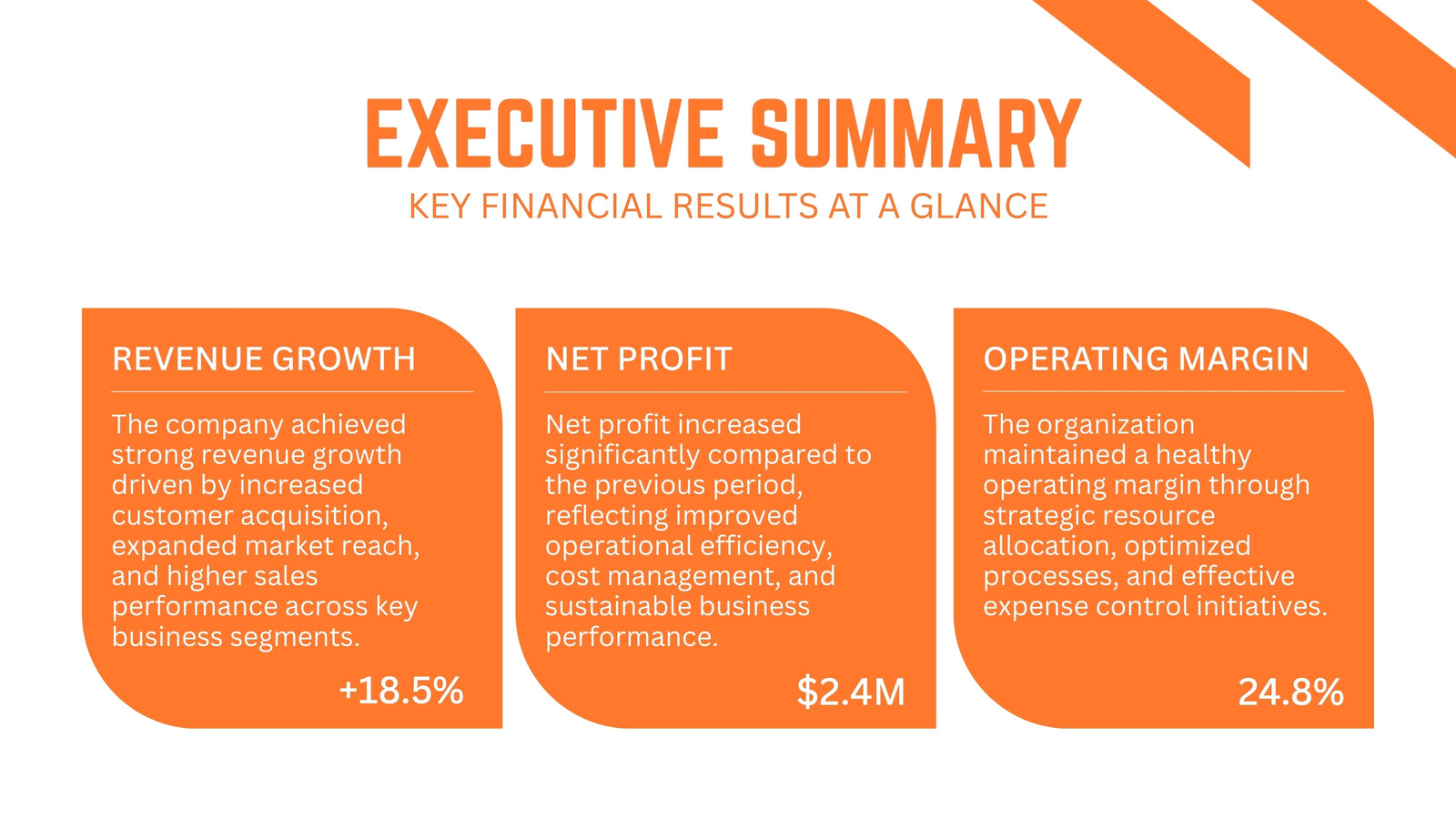 EXECUTIVE SUMMARY
KEY FINANCIAL RESULTS AT A GLANCE

REVENUE GROWTH

The company achieved strong revenue growth driven by increased customer acquisition, expanded market reach, and higher sales performance across key business segments.

+18.5%

NET PROFIT

Net profit increased significantly compared to the previous period, reflecting improved operational efficiency, cost management, and sustainable business performance.

\$2.4M

OPERATING MARGIN

The organization maintained a healthy operating margin through strategic resource allocation, optimized processes, and effective expense control initiatives.

24.8%